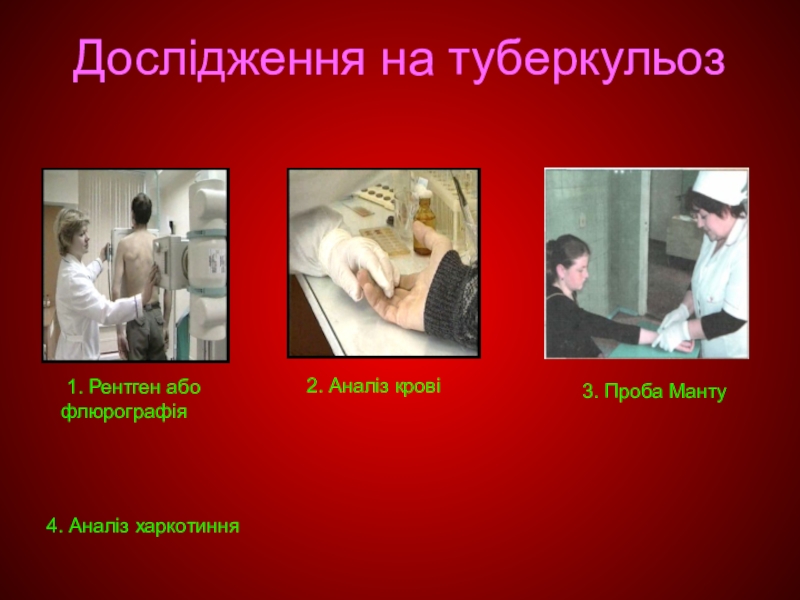 Дослідження на туберкульоз

1. Рентген або флюрографія

2. Аналіз крові

3. Проба Манту

4. Аналіз харкотиння